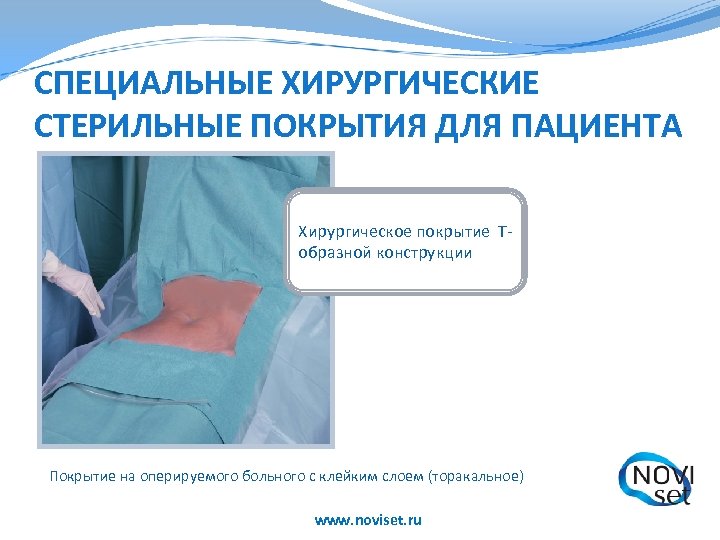 СПЕЦИАЛЬНЫЕ ХИРУРГИЧЕСКИЕ СТЕРИЛЬНЫЕ ПОКРЫТИЯ ДЛЯ ПАЦИЕНТА

Хирургическое покрытие Т-образной конструкции

Покрытие на оперируемого больного с клейким слоем (торакальное)

NOVI set

www.noviset.ru